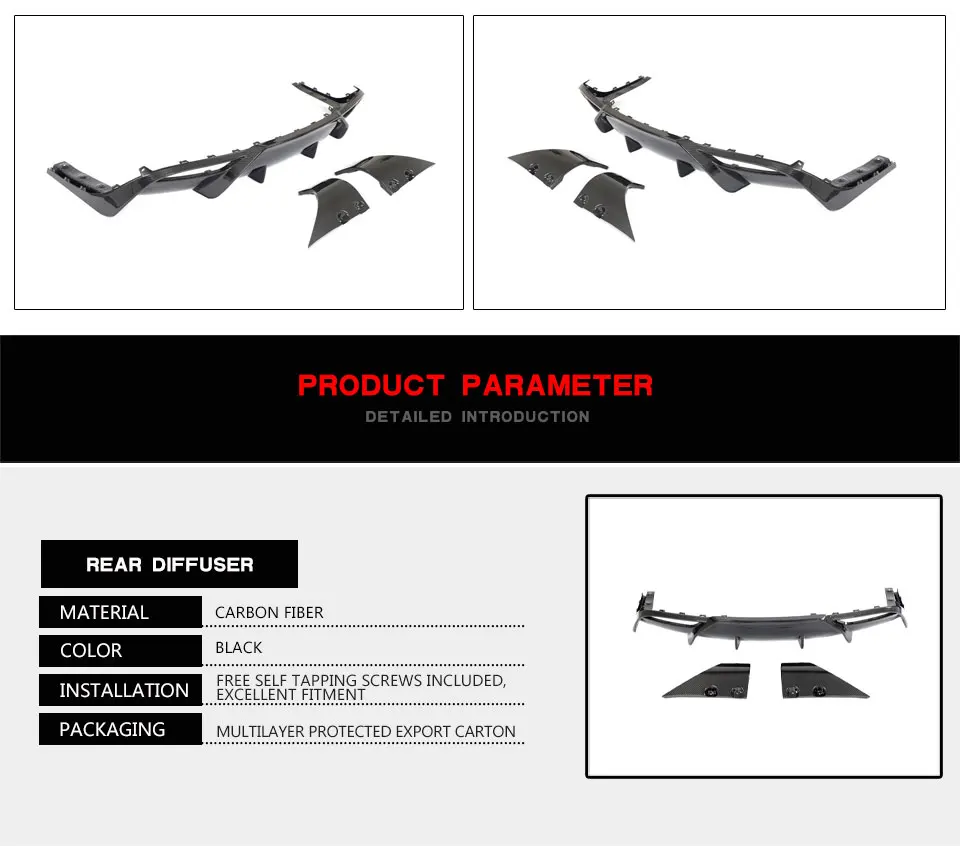 PRODUCT PARAMETER
DETAILED INTRODUCTION

REAR DIFFUSER

| MATERIAL | CARBON FIBER |
|---|---|
| COLOR | BLACK |
| INSTALLATION | FREE SELF TAPPING SCREWS INCLUDED, EXCELLENT FITMENT |
| PACKAGING | MULTILAYER PROTECTED EXPORT CARTON |